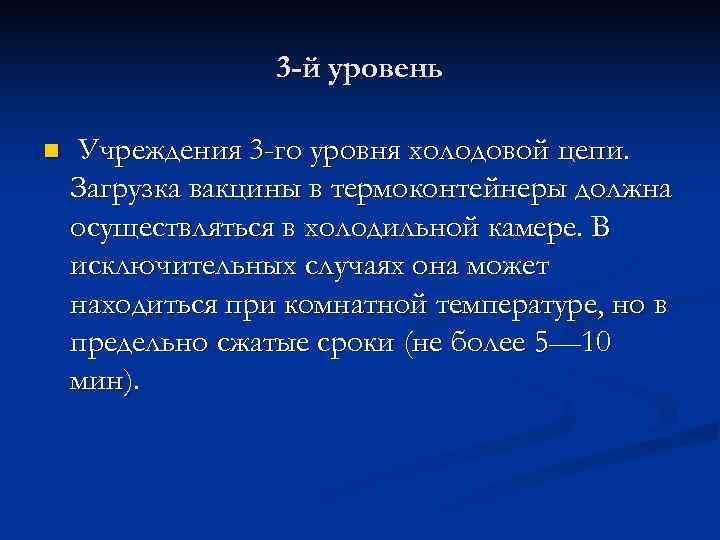 3-й уровень

Учреждения 3-го уровня холодовой цепи. Загрузка вакцины в термоконтейнеры должна осуществляться в холодильной камере. В исключительных случаях она может находиться при комнатной температуре, но в предельно сжатые сроки (не более 5—10 мин).